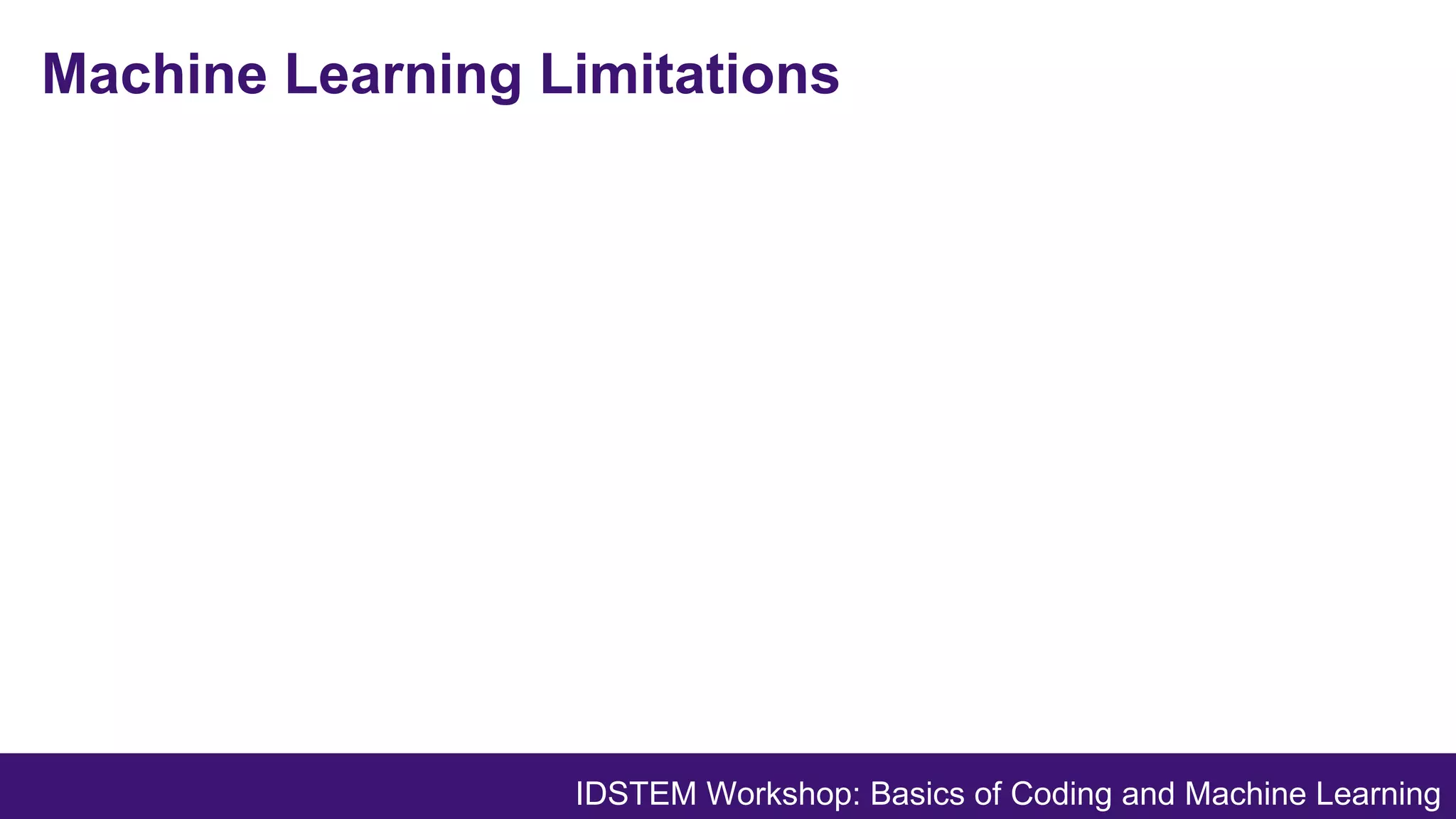 Machine Learning Limitations

IDSTEM Workshop: Basics of Coding and Machine Learning